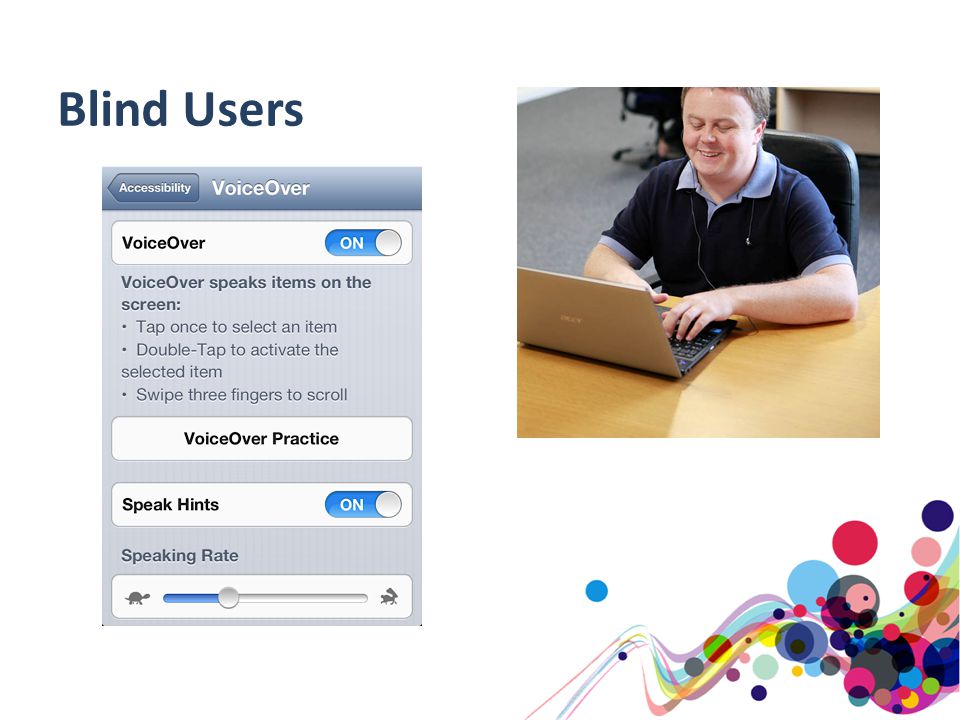 Blind Users

Accessibility VoiceOver

VoiceOver ON

VoiceOver speaks items on the screen:
• Tap once to select an item
• Double-Tap to activate the selected item
• Swipe three fingers to scroll

VoiceOver Practice

Speak Hints ON

Speaking Rate